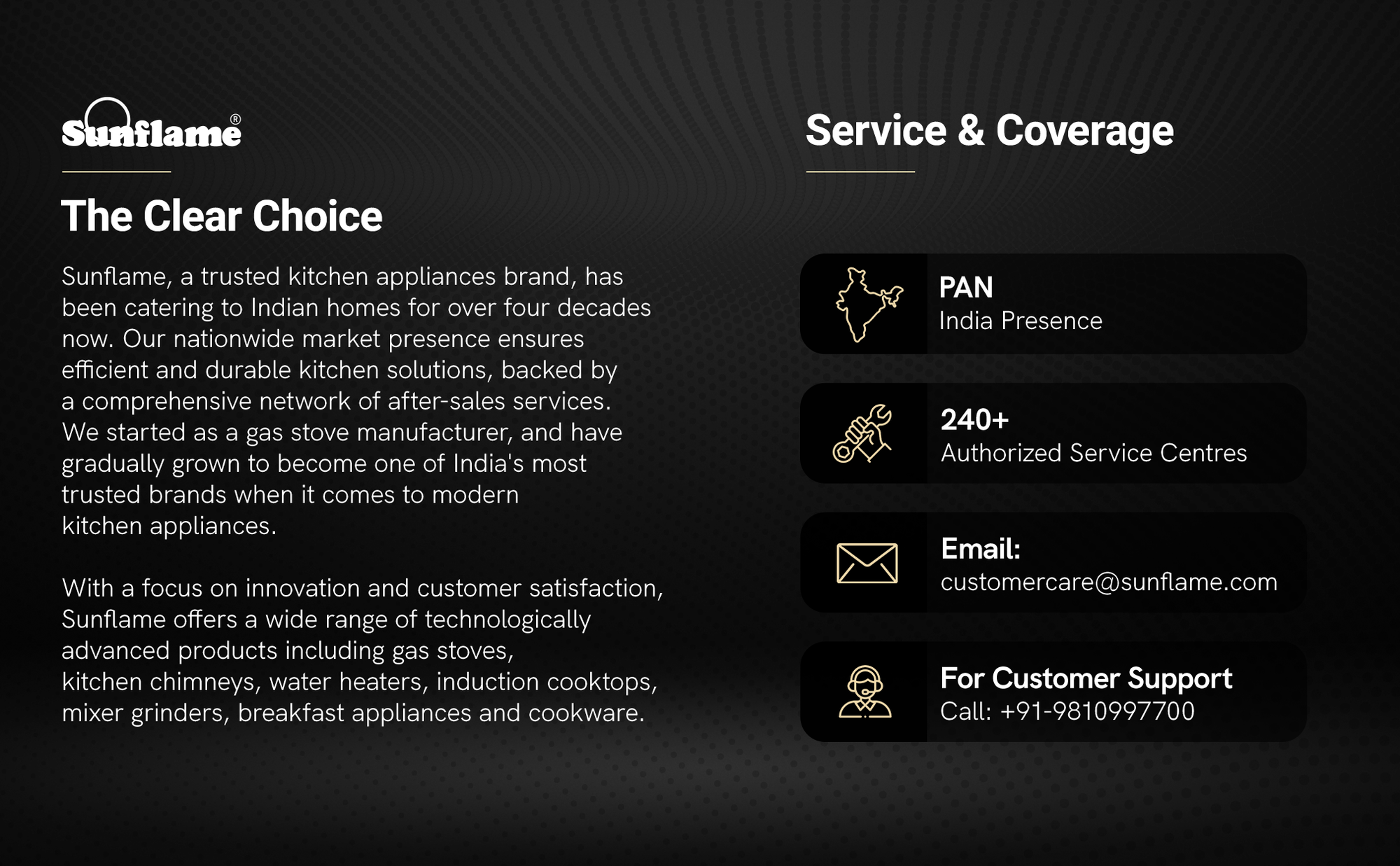 Sunflame®

The Clear Choice

Sunflame, a trusted kitchen appliances brand, has been catering to Indian homes for over four decades now. Our nationwide market presence ensures efficient and durable kitchen solutions, backed by a comprehensive network of after-sales services. We started as a gas stove manufacturer, and have gradually grown to become one of India's most trusted brands when it comes to modern kitchen appliances.

With a focus on innovation and customer satisfaction, Sunflame offers a wide range of technologically advanced products including gas stoves, kitchen chimneys, water heaters, induction cooktops, mixer grinders, breakfast appliances and cookware.

Service & Coverage

PAN
India Presence

240+
Authorized Service Centres

Email:
customercare@sunflame.com

For Customer Support
Call: +91-9810997700